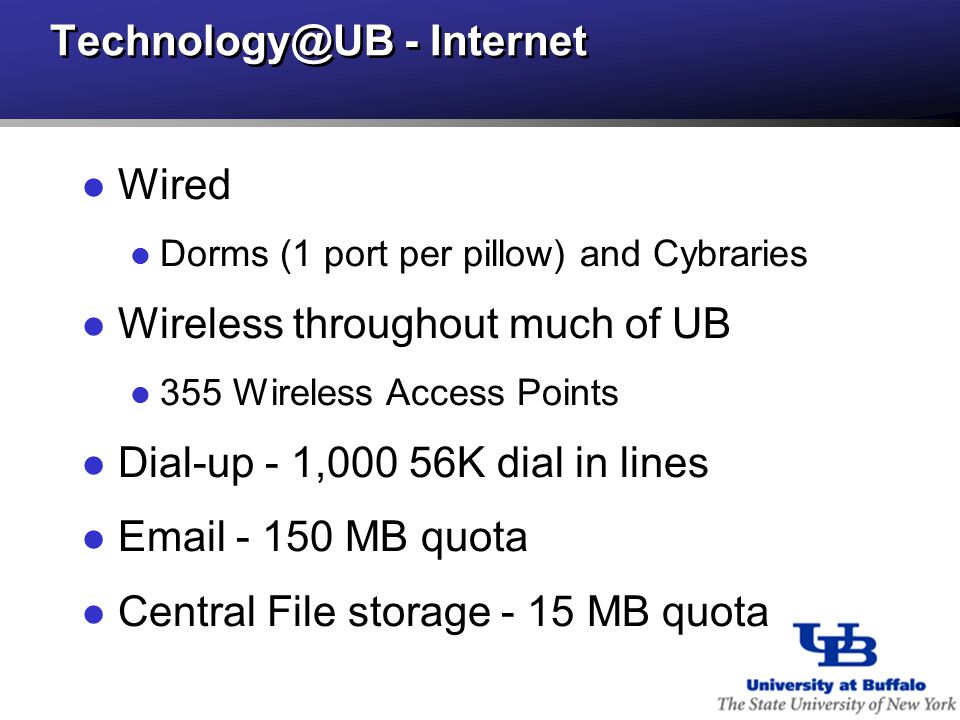 Technology@UB - Internet

- Wired
  - Dorms (1 port per pillow) and Cybraries
- Wireless throughout much of UB
  - 355 Wireless Access Points
- Dial-up - 1,000 56K dial in lines
- Email - 150 MB quota
- Central File storage - 15 MB quota

UB
University at Buffalo
The State University of New York